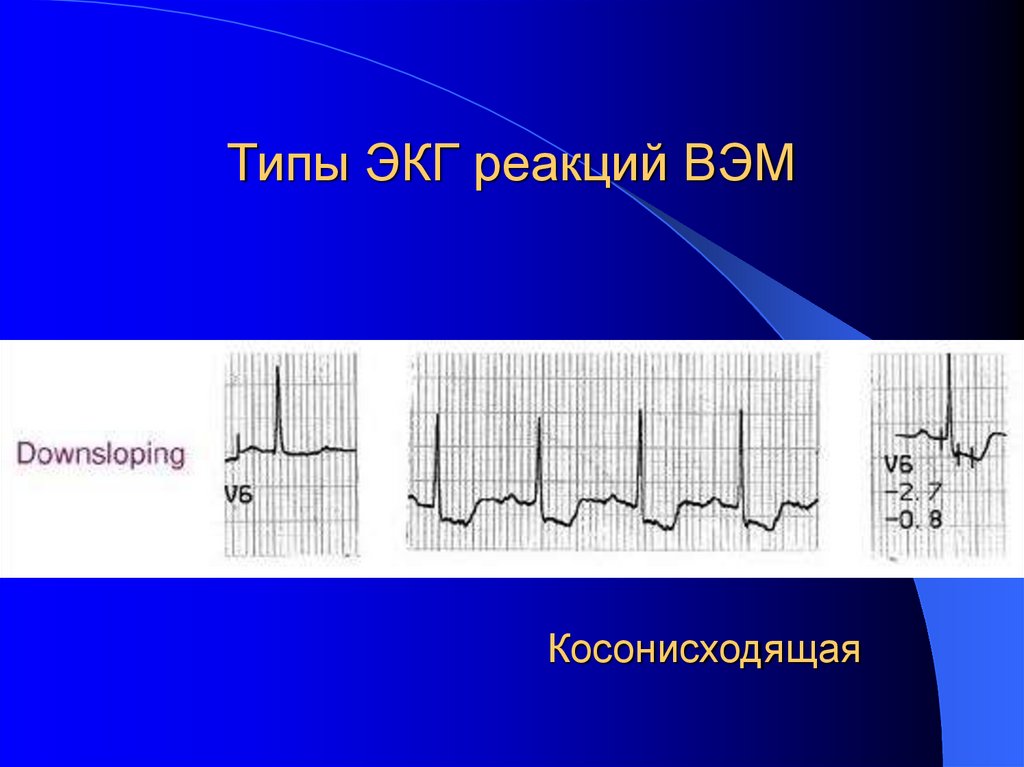 Типы ЭКГ реакций ВЭМ

Downsloping

V6

V6
−2.7
−0.8

Косонисходящая